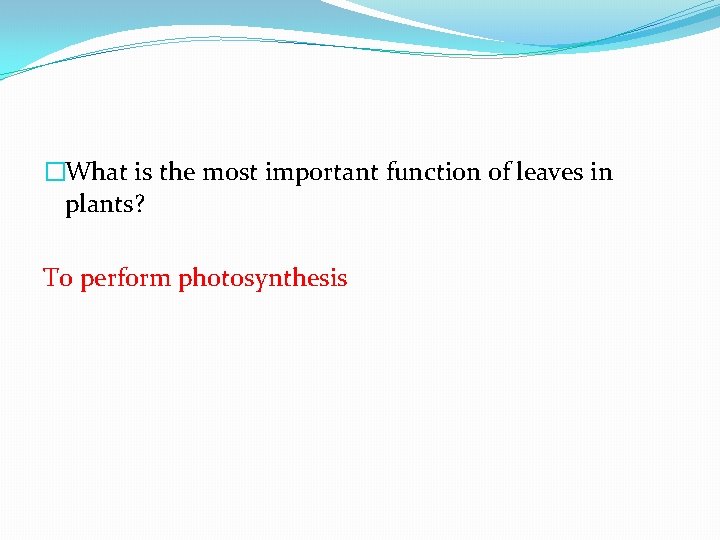 What is the most important function of leaves in plants?

To perform photosynthesis